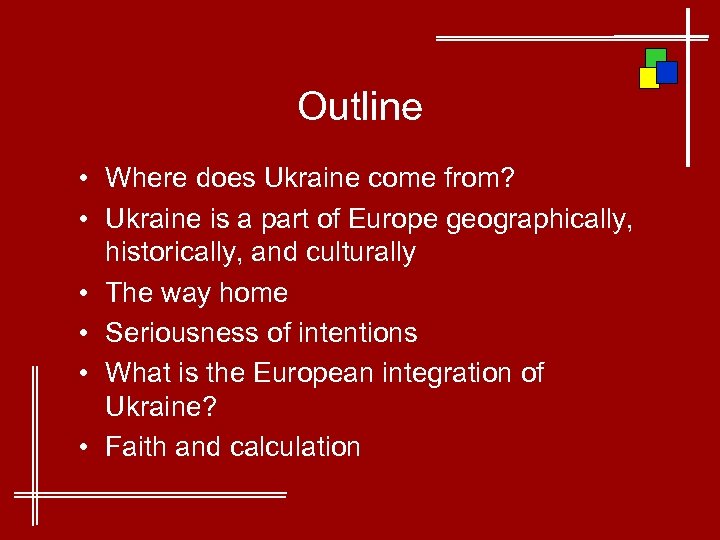 Outline

• Where does Ukraine come from?
• Ukraine is a part of Europe geographically, historically, and culturally
• The way home
• Seriousness of intentions
• What is the European integration of Ukraine?
• Faith and calculation